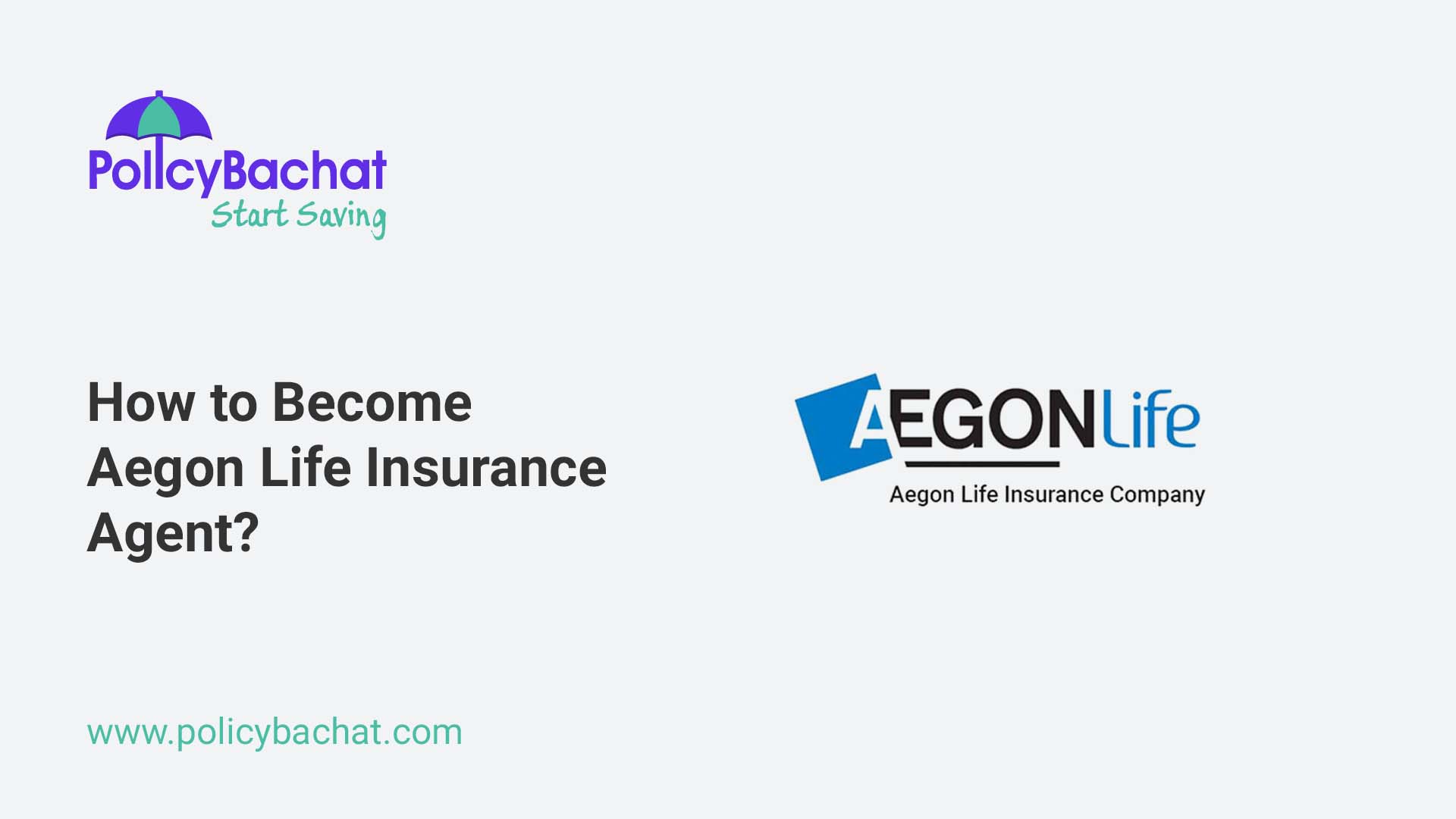 PolicyBachat
Start Saving

How to Become Aegon Life Insurance Agent?

AEGON Life
Aegon Life Insurance Company

www.policybachat.com